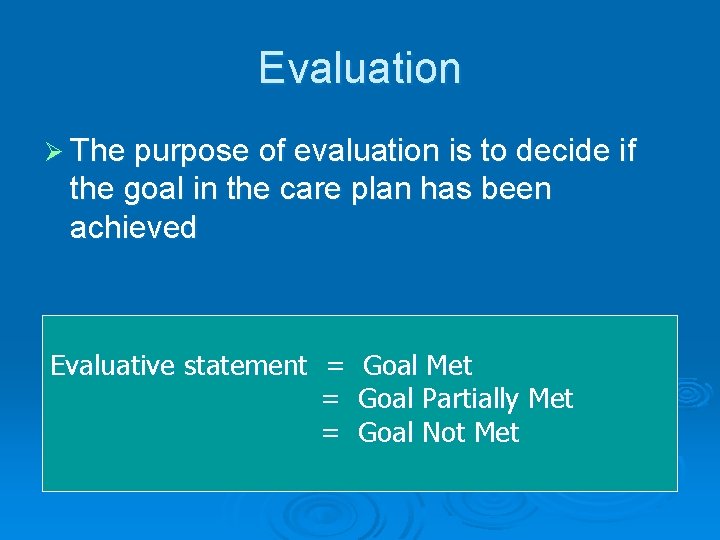 Evaluation

➢ The purpose of evaluation is to decide if the goal in the care plan has been achieved

Evaluative statement = Goal Met
= Goal Partially Met
= Goal Not Met